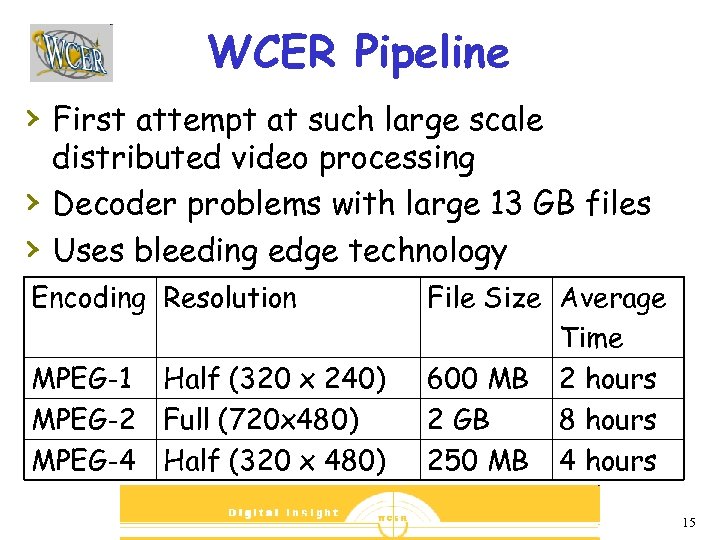 WCER

WCER Pipeline

› First attempt at such large scale distributed video processing
› Decoder problems with large 13 GB files
› Uses bleeding edge technology

| Encoding | Resolution | File Size | Average Time |
|---|---|---|---|
| MPEG-1 | Half (320 x 240) | 600 MB | 2 hours |
| MPEG-2 | Full (720x480) | 2 GB | 8 hours |
| MPEG-4 | Half (320 x 480) | 250 MB | 4 hours |

Digital Insight WCER

15